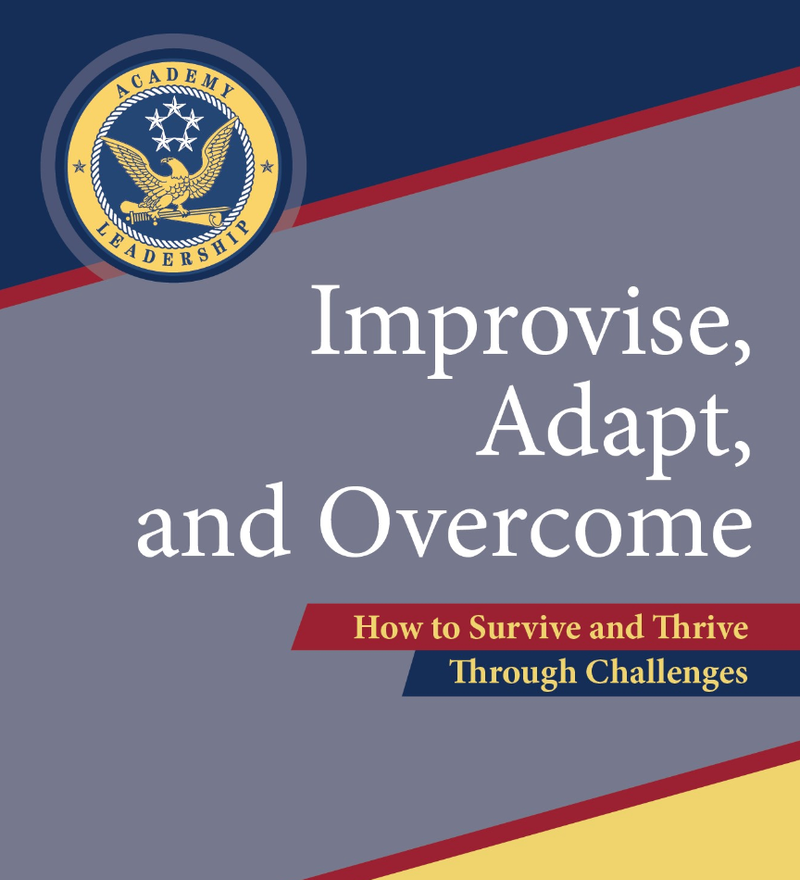 ACADEMY LEADERSHIP

Improvise, Adapt, and Overcome

How to Survive and Thrive Through Challenges